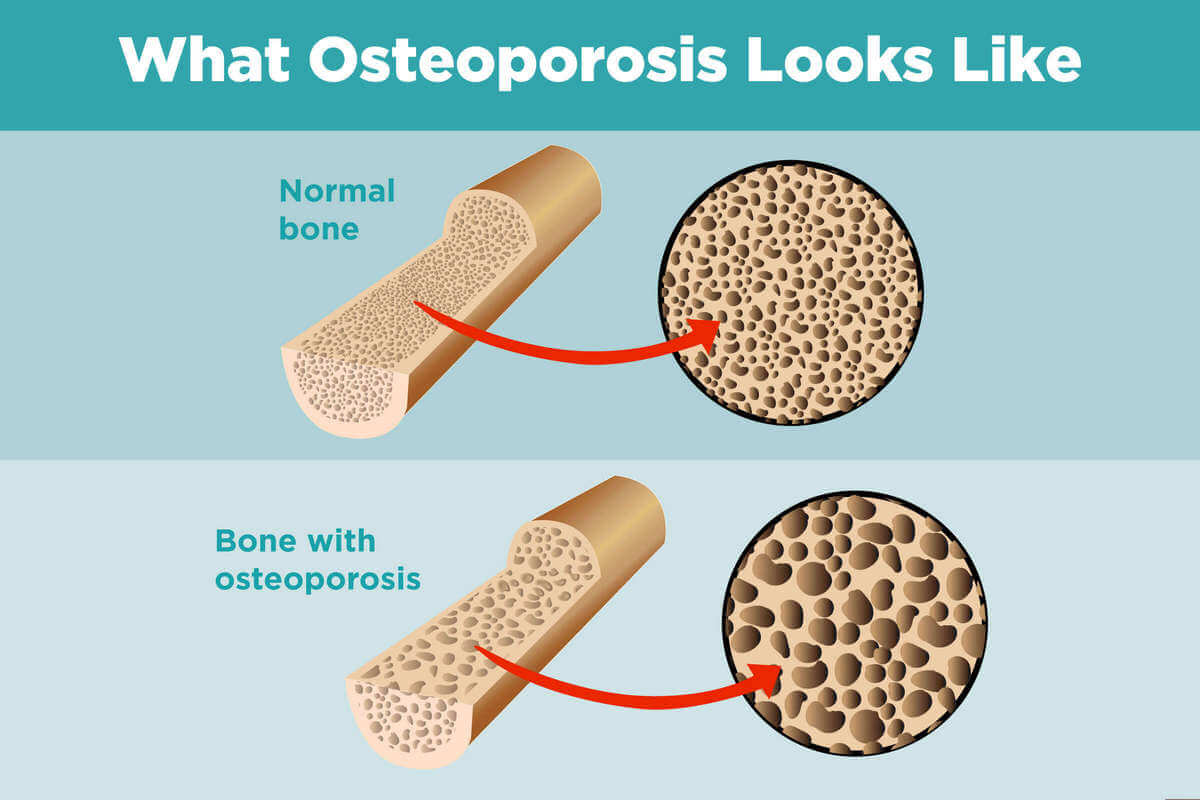 What Osteoporosis Looks Like

Normal bone

Bone with osteoporosis